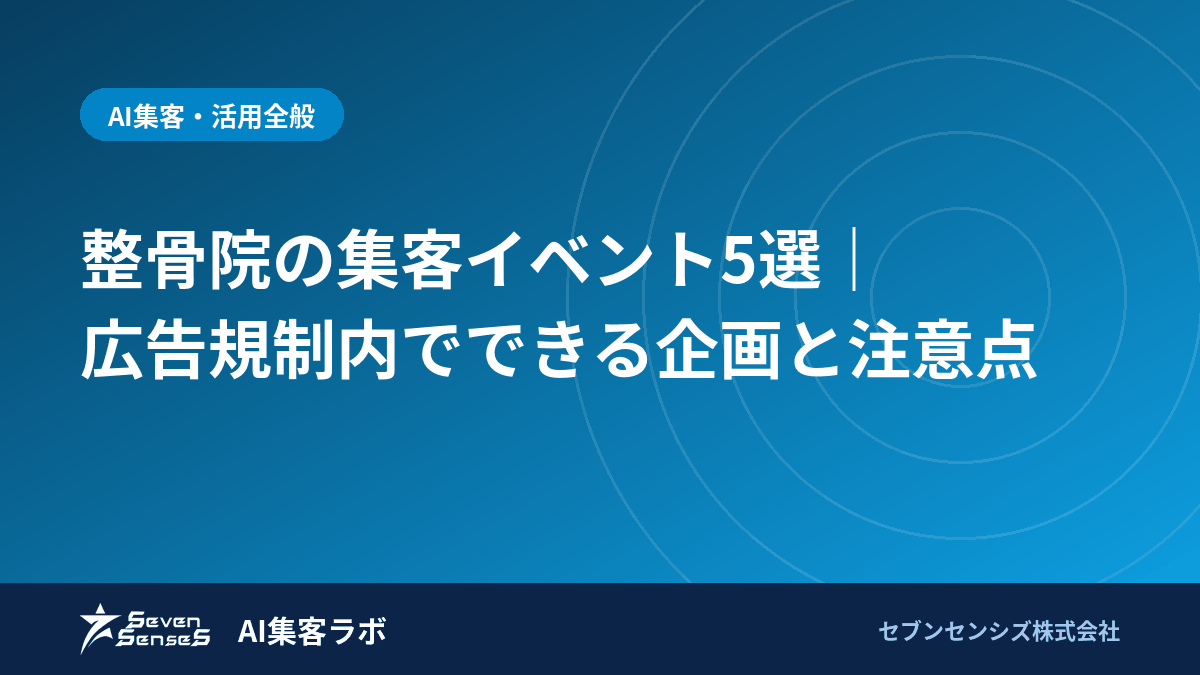 AI集客・活用全般

整骨院の集客イベント5選｜広告規制内でできる企画と注意点

Seven SenseS AI集客ラボ

セブンセンシズ株式会社